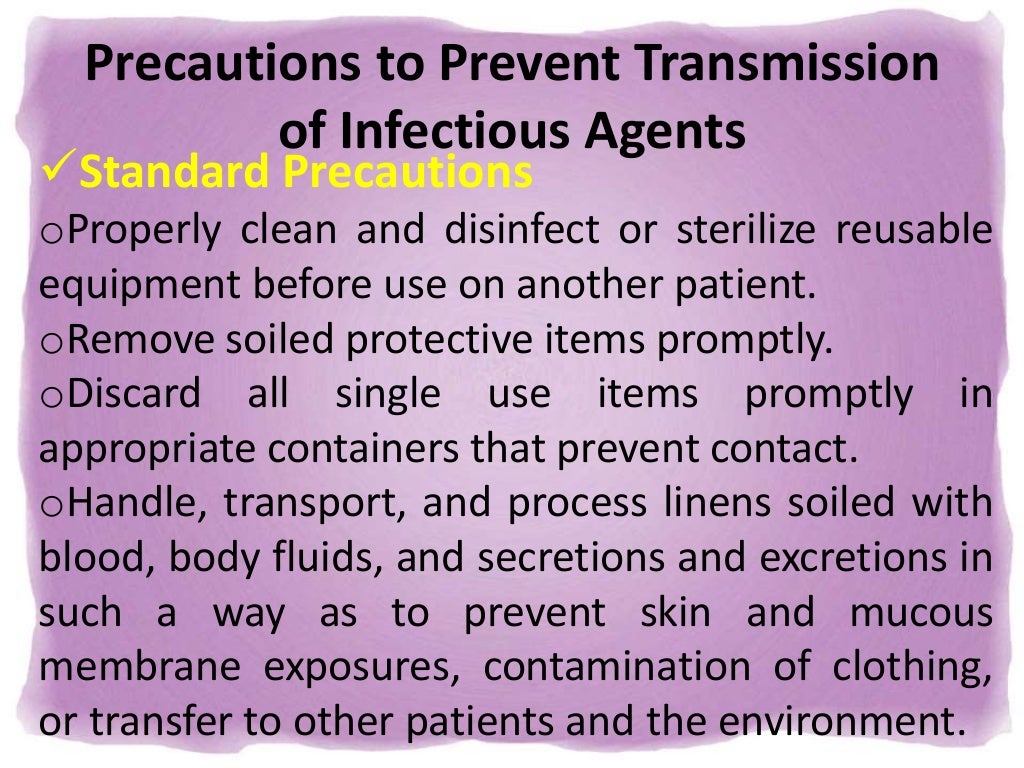 Precautions to Prevent Transmission of Infectious Agents

✓Standard Precautions

oProperly clean and disinfect or sterilize reusable equipment before use on another patient.

oRemove soiled protective items promptly.

oDiscard all single use items promptly in appropriate containers that prevent contact.

oHandle, transport, and process linens soiled with blood, body fluids, and secretions and excretions in such a way as to prevent skin and mucous membrane exposures, contamination of clothing, or transfer to other patients and the environment.